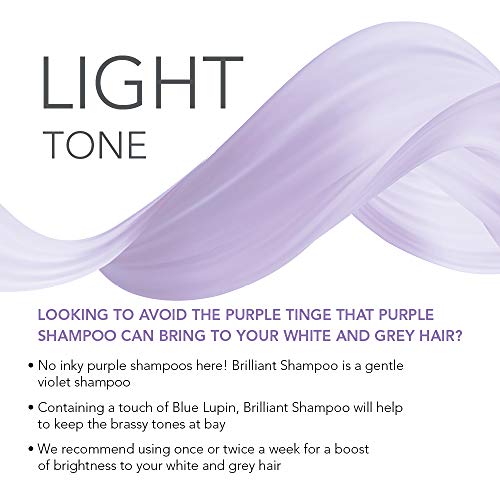 LIGHT
TONE

LOOKING TO AVOID THE PURPLE TINGE THAT PURPLE SHAMPOO CAN BRING TO YOUR WHITE AND GREY HAIR?

• No inky purple shampoos here! Brilliant Shampoo is a gentle violet shampoo

• Containing a touch of Blue Lupin, Brilliant Shampoo will help to keep the brassy tones at bay

• We recommend using once or twice a week for a boost of brightness to your white and grey hair